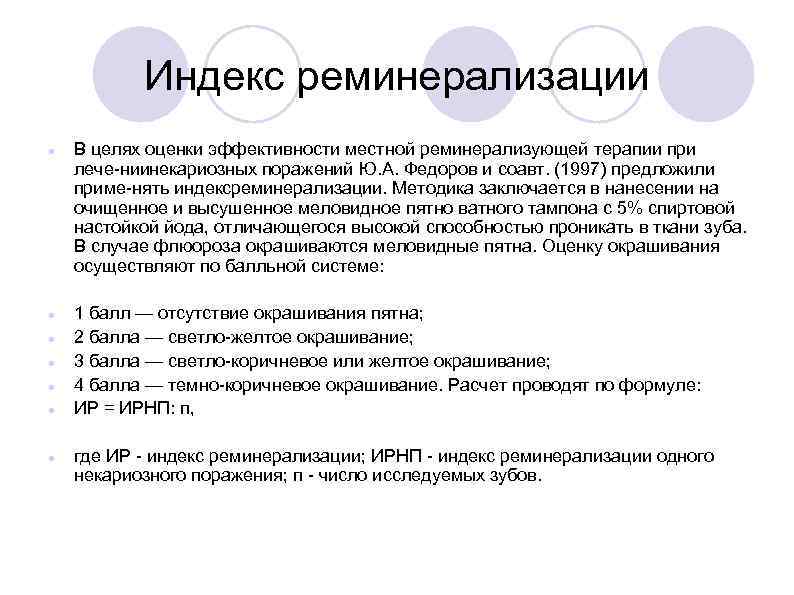 Индекс реминерализации

В целях оценки эффективности местной реминерализующей терапии при лече-ниинекариозных поражений Ю.А. Федоров и соавт. (1997) предложили приме-нять индексреминерализации. Методика заключается в нанесении на очищенное и высушенное меловидное пятно ватного тампона с 5% спиртовой настойкой йода, отличающегося высокой способностью проникать в ткани зуба. В случае флюороза окрашиваются меловидные пятна. Оценку окрашивания осуществляют по балльной системе:

1 балл — отсутствие окрашивания пятна;

2 балла — светло-желтое окрашивание;

3 балла — светло-коричневое или желтое окрашивание;

4 балла — темно-коричневое окрашивание. Расчет проводят по формуле:

ИР = ИРНП: п,

где ИР - индекс реминерализации; ИРНП - индекс реминерализации одного некариозного поражения; п - число исследуемых зубов.